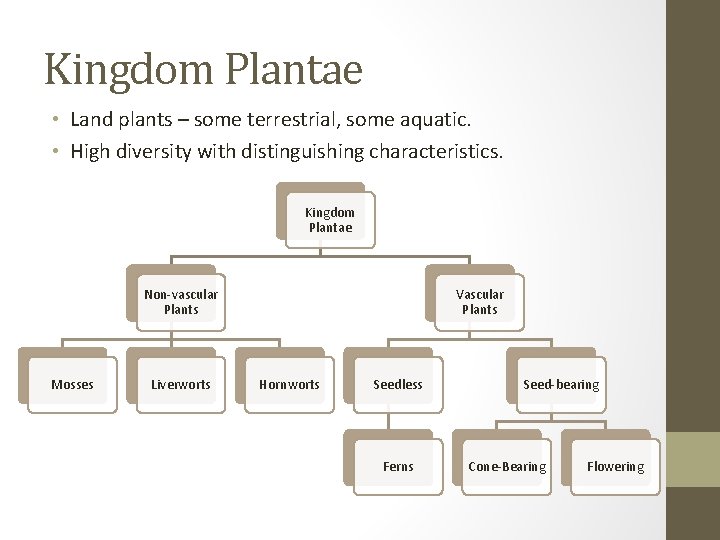 Kingdom Plantae

• Land plants – some terrestrial, some aquatic.
• High diversity with distinguishing characteristics.

Kingdom Plantae

Non-vascular Plants

Vascular Plants

Mosses

Liverworts

Hornworts

Seedless

Seed-bearing

Ferns

Cone-Bearing

Flowering